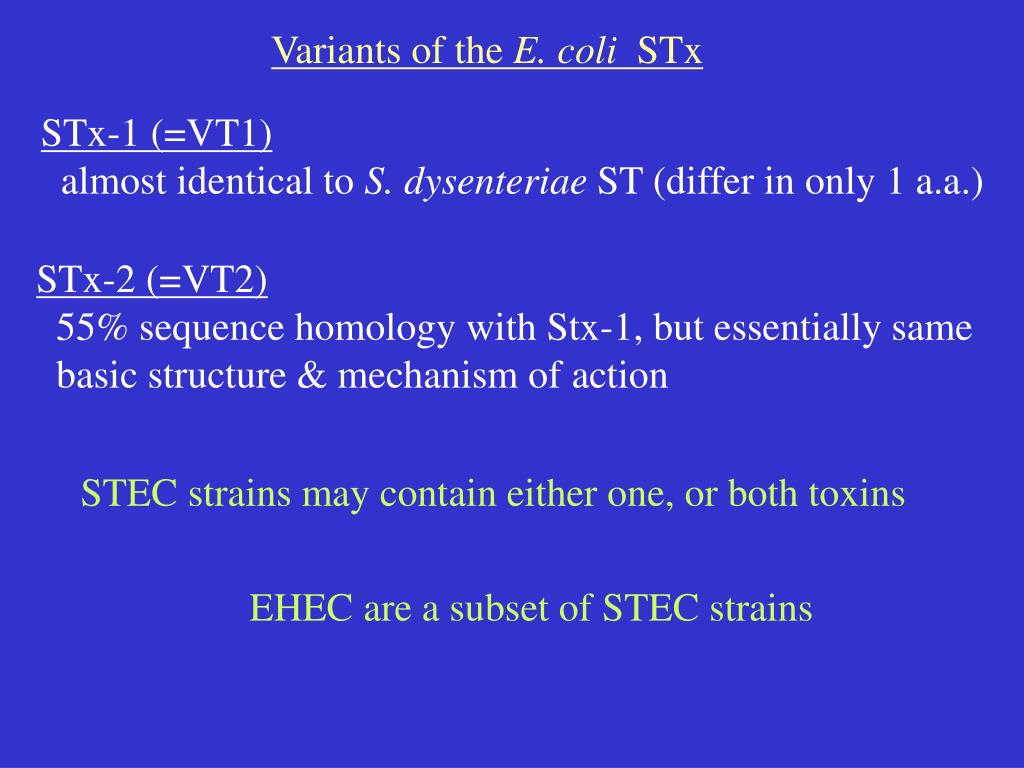 Variants of the E. coli STx

STx-1 (=VT1)
almost identical to S. dysenteriae ST (differ in only 1 a.a.)

STx-2 (=VT2)
55% sequence homology with Stx-1, but essentially same basic structure & mechanism of action

STEC strains may contain either one, or both toxins

EHEC are a subset of STEC strains